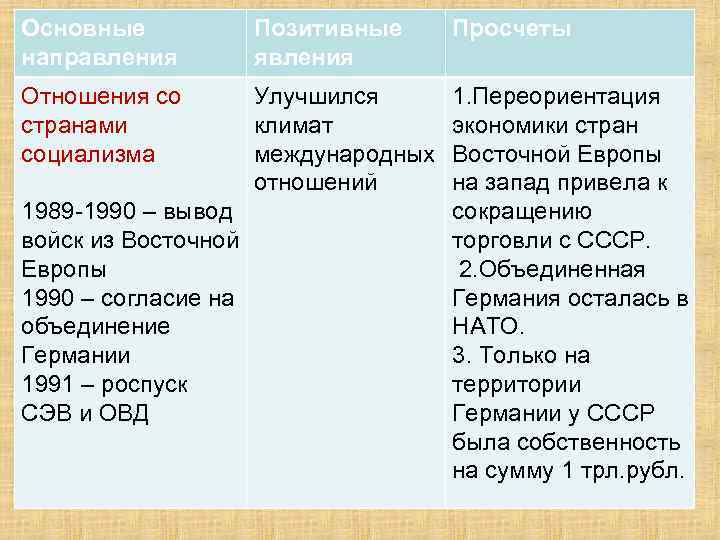 | Основные направления | Позитивные явления | Просчеты |
|---|---|---|
| Отношения со странами социализма<br><br>1989-1990 – вывод войск из Восточной Европы<br>1990 – согласие на объединение Германии<br>1991 – роспуск СЭВ и ОВД | Улучшился климат международных отношений | 1.Переориентация экономики стран Восточной Европы на запад привела к сокращению торговли с СССР.<br>2.Объединенная Германия осталась в НАТО.<br>3. Только на территории Германии у СССР была собственность на сумму 1 трл.рубл. |